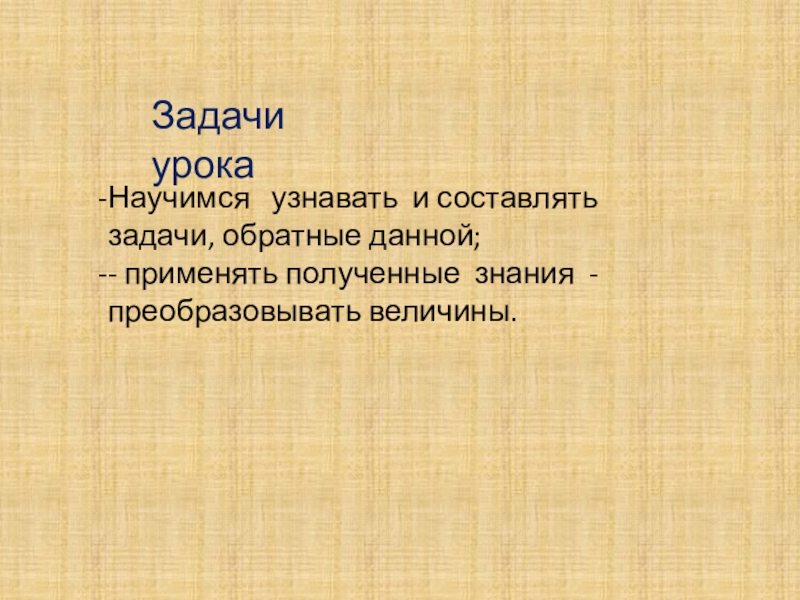 Задачи урока

-Научимся узнавать и составлять задачи, обратные данной;

-- применять полученные знания - преобразовывать величины.